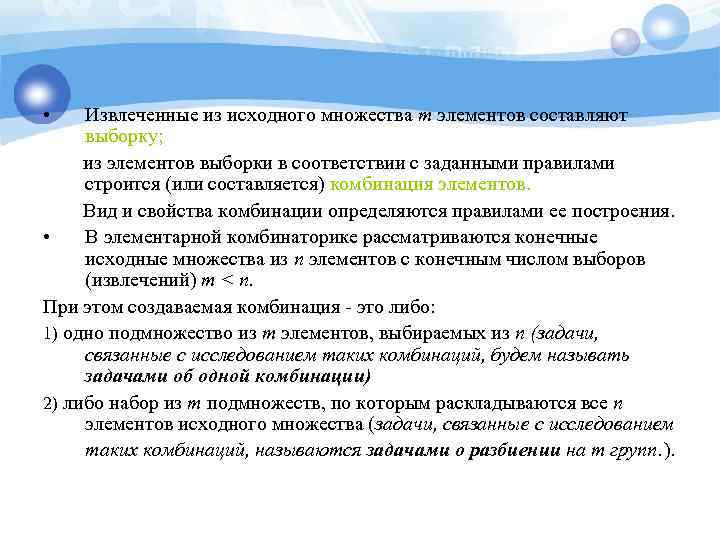 • Извлеченные из исходного множества $m$ элементов составляют выборку;

из элементов выборки в соответствии с заданными правилами строится (или составляется) комбинация элементов.

Вид и свойства комбинации определяются правилами ее построения.

• В элементарной комбинаторике рассматриваются конечные исходные множества из $n$ элементов с конечным числом выборов (извлечений) $m < n$.

При этом создаваемая комбинация - это либо:

1) одно подмножество из $m$ элементов, выбираемых из $n$ (задачи, связанные с исследованием таких комбинаций, будем называть задачами об одной комбинации)

2) либо набор из $m$ подмножеств, по которым раскладываются все $n$ элементов исходного множества (задачи, связанные с исследованием таких комбинаций, называются задачами о разбиении на $m$ групп.).